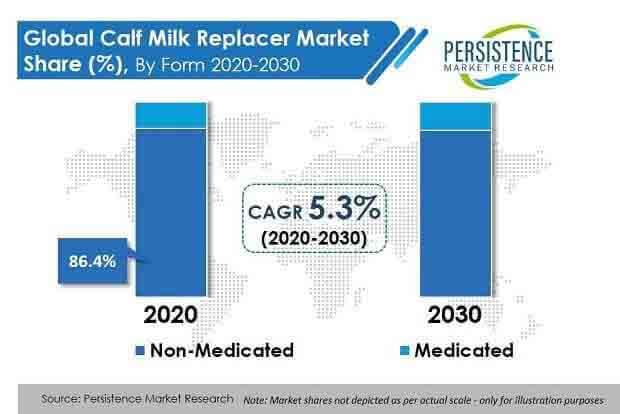 Global Calf Milk Replacer Market Share (%), By Form 2020-2030

PERSISTENCE MARKET RESEARCH

CAGR 5.3% (2020-2030)

86.4%

2020

2030

Non-Medicated

Medicated

Source: Persistence Market Research Note: Market shares not depicted as per actual scale - only for illustration purposes